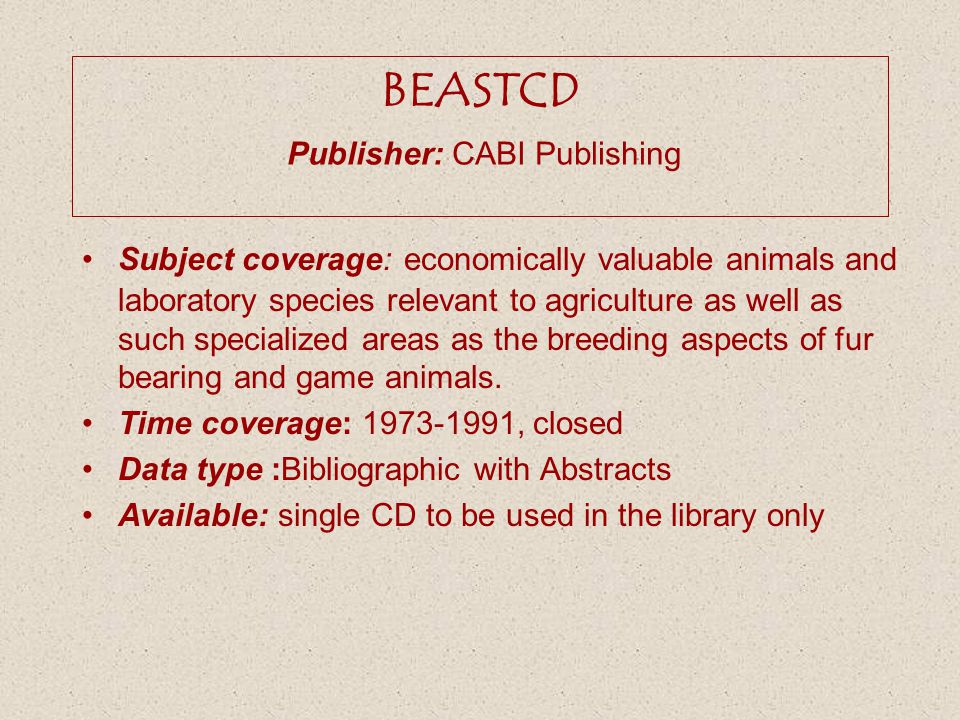 BEASTCD

Publisher: CABI Publishing

• Subject coverage: economically valuable animals and laboratory species relevant to agriculture as well as such specialized areas as the breeding aspects of fur bearing and game animals.
• Time coverage: 1973-1991, closed
• Data type :Bibliographic with Abstracts
• Available: single CD to be used in the library only